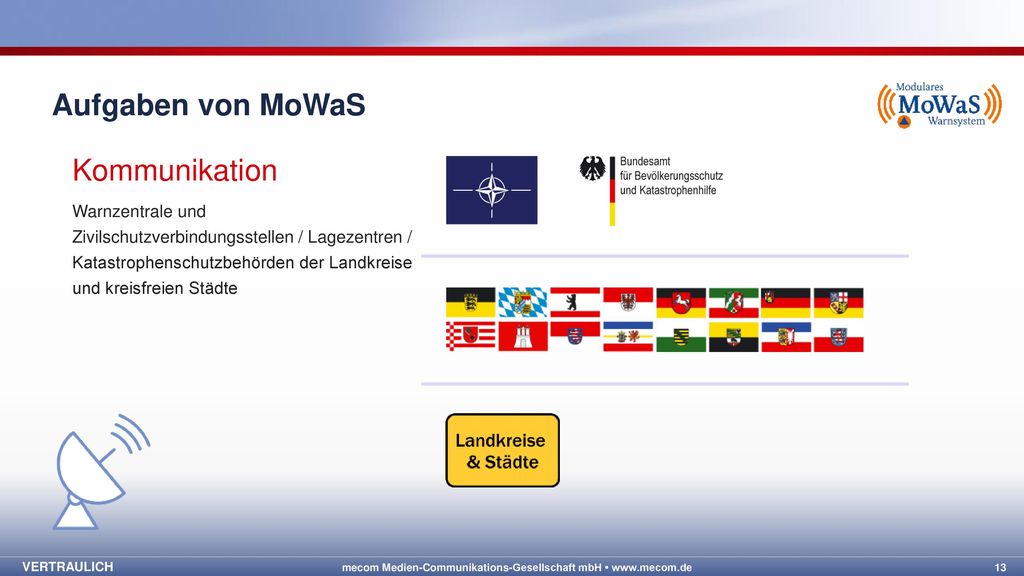 Aufgaben von MoWaS

Modulares
MoWaS
Warnsystem

Kommunikation

Warnzentrale und Zivilschutzverbindungsstellen / Lagezentren / Katastrophenschutzbehörden der Landkreise und kreisfreien Städte

Bundesamt
für Bevölkerungsschutz
und Katastrophenhilfe

Landkreise
& Städte

VERTRAULICH

mecom Medien-Communikations-Gesellschaft mbH • www.mecom.de

13